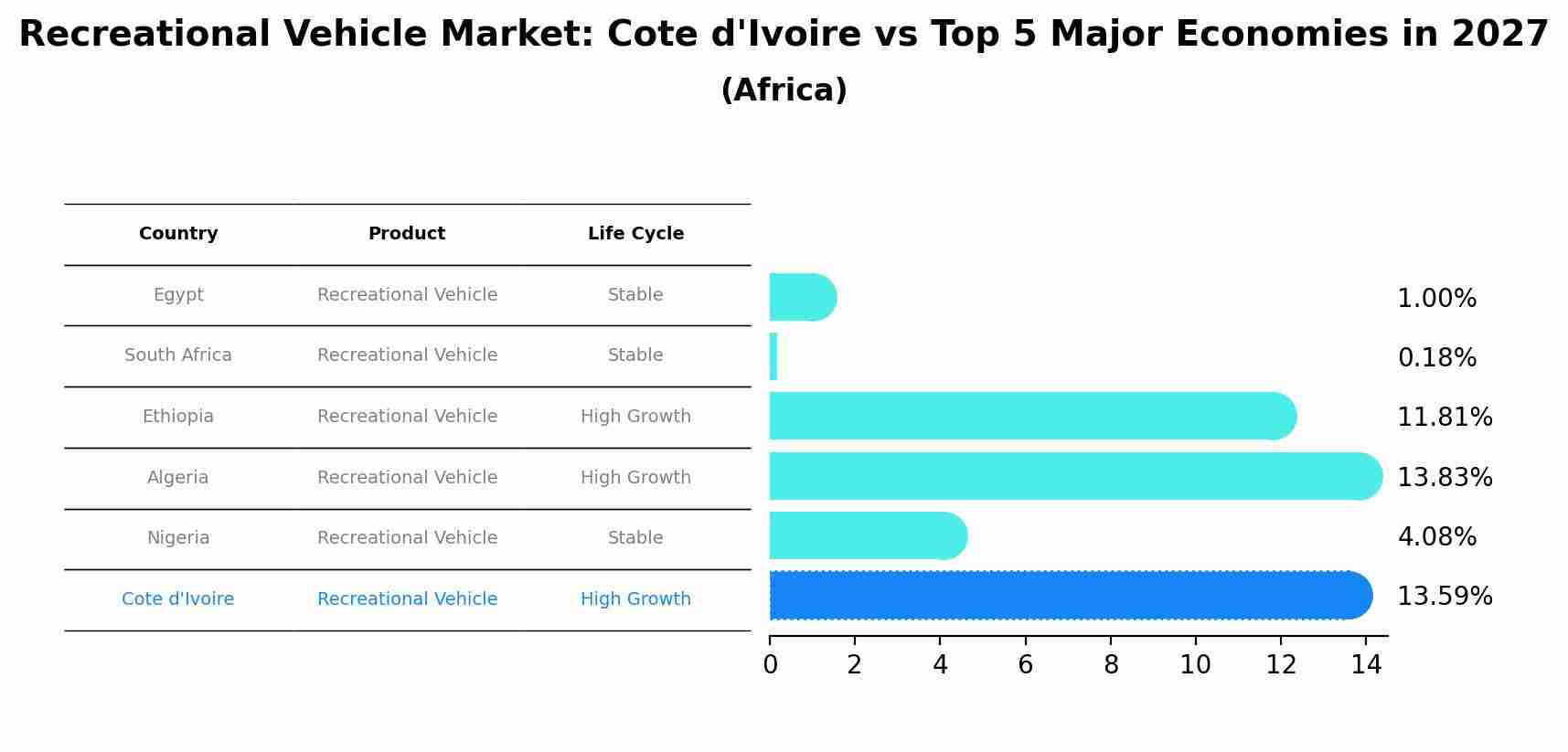 Recreational Vehicle Market: Cote d'Ivoire vs Top 5 Major Economies in 2027
(Africa)

| Country | Product | Life Cycle |
|---|---|---|
| Egypt | Recreational Vehicle | Stable |
| South Africa | Recreational Vehicle | Stable |
| Ethiopia | Recreational Vehicle | High Growth |
| Algeria | Recreational Vehicle | High Growth |
| Nigeria | Recreational Vehicle | Stable |
| Cote d'Ivoire | Recreational Vehicle | High Growth |

1.00%
0.18%
11.81%
13.83%
4.08%
13.59%

0 2 4 6 8 10 12 14